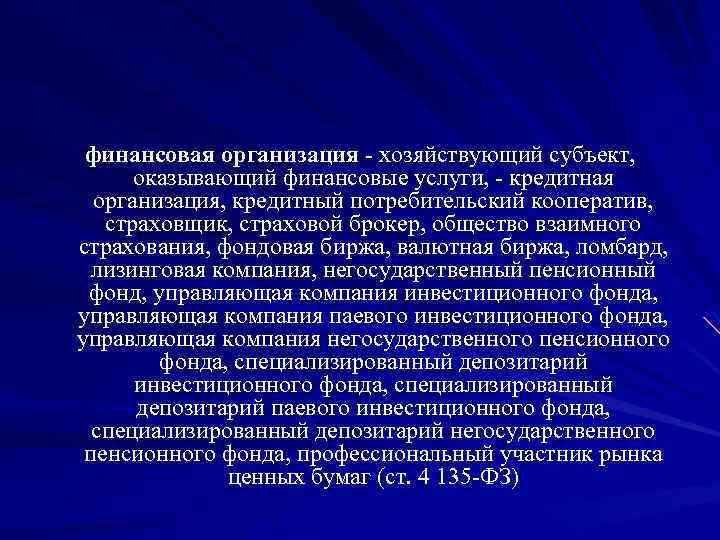 финансовая организация - хозяйствующий субъект, оказывающий финансовые услуги, - кредитная организация, кредитный потребительский кооператив, страховщик, страховой брокер, общество взаимного страхования, фондовая биржа, валютная биржа, ломбард, лизинговая компания, негосударственный пенсионный фонд, управляющая компания инвестиционного фонда, управляющая компания паевого инвестиционного фонда, управляющая компания негосударственного пенсионного фонда, специализированный депозитарий инвестиционного фонда, специализированный депозитарий паевого инвестиционного фонда, специализированный депозитарий негосударственного пенсионного фонда, профессиональный участник рынка ценных бумаг (ст. 4 135-ФЗ)